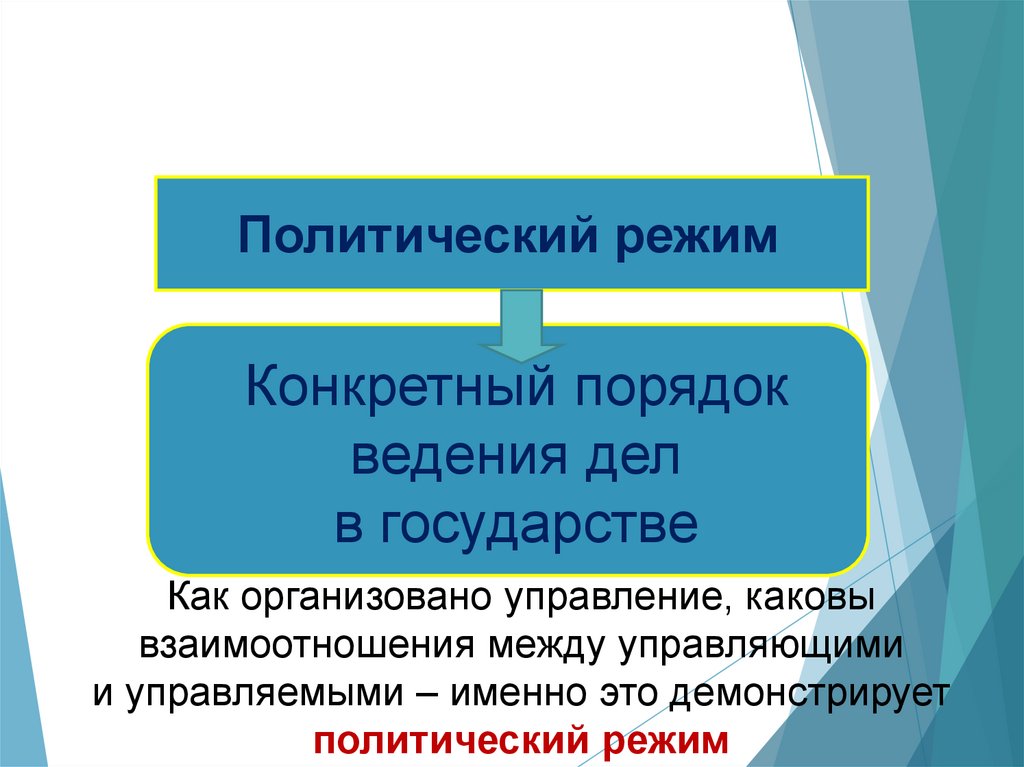 Политический режим

Конкретный порядок ведения дел в государстве

Как организовано управление, каковы взаимоотношения между управляющими и управляемыми – именно это демонстрирует политический режим